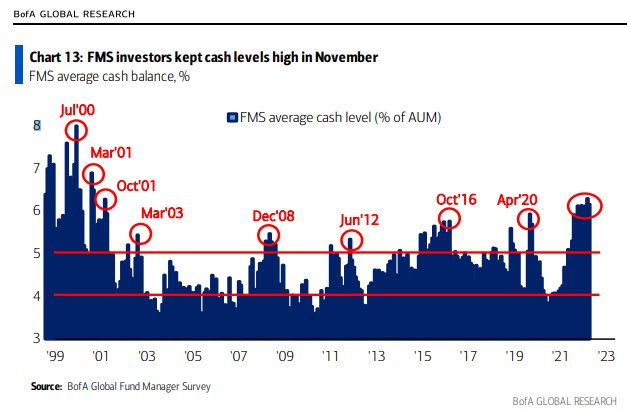 BofA GLOBAL RESEARCH

Chart 13: FMS investors kept cash levels high in November
FMS average cash balance, %

FMS average cash level (% of AUM)

Jul'00
Mar'01
Oct'01
Mar'03
Dec'08
Jun'12
Oct'16
Apr'20

8
7
6
5
4
3

'99 '01 '03 '05 '07 '09 '11 '13 '15 '17 '19 '21 '23

Source: BofA Global Fund Manager Survey

BofA GLOBAL RESEARCH